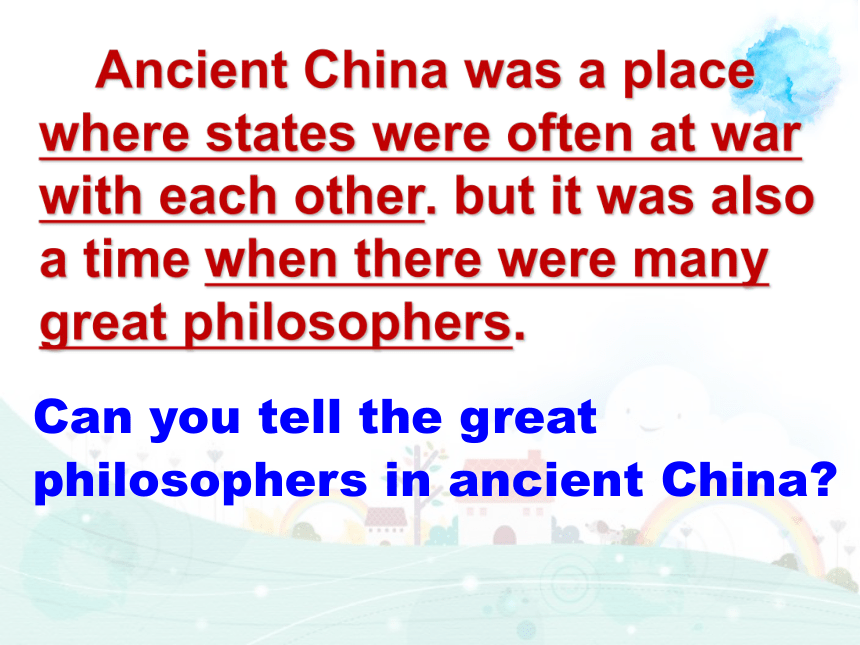 Ancient China was a place where states were often at war with each other. but it was also a time when there were many great philosophers.

Can you tell the great philosophers in ancient China?